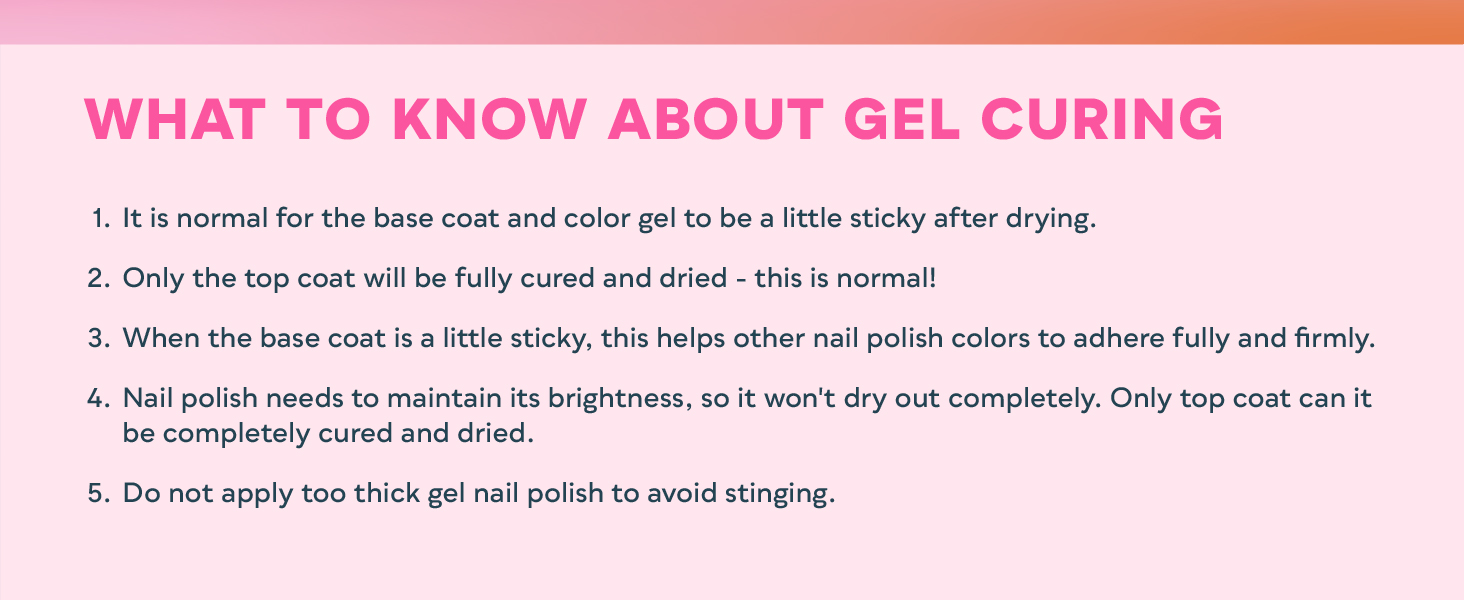 WHAT TO KNOW ABOUT GEL CURING

1. It is normal for the base coat and color gel to be a little sticky after drying.

2. Only the top coat will be fully cured and dried - this is normal!

3. When the base coat is a little sticky, this helps other nail polish colors to adhere fully and firmly.

4. Nail polish needs to maintain its brightness, so it won't dry out completely. Only top coat can it be completely cured and dried.

5. Do not apply too thick gel nail polish to avoid stinging.